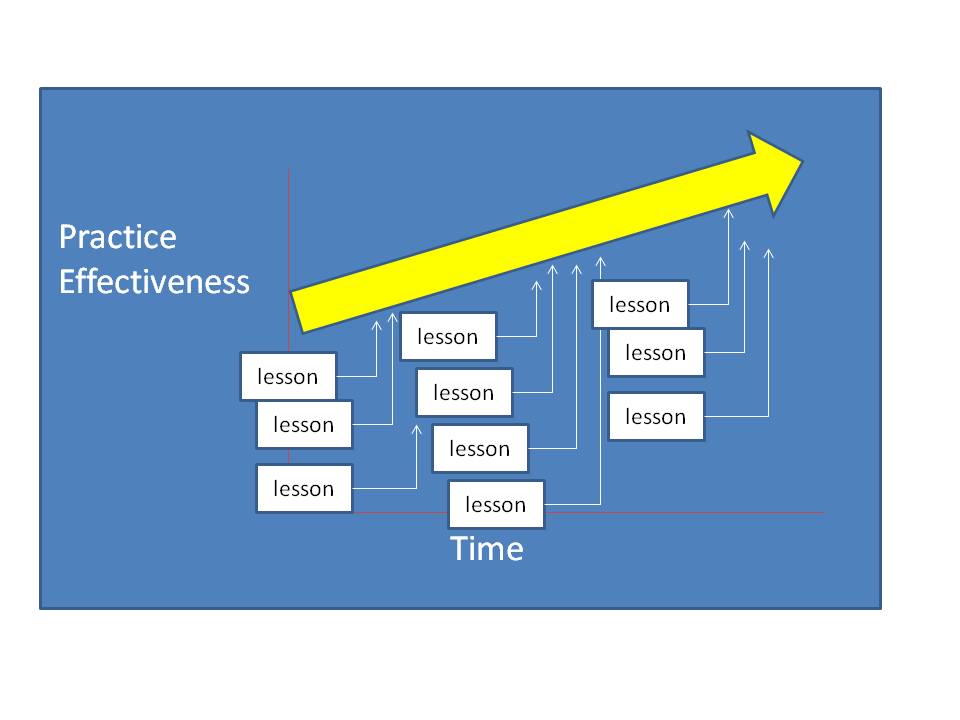 Practice Effectiveness

lesson

lesson

lesson

lesson

lesson

lesson

lesson

lesson

lesson

lesson

Time